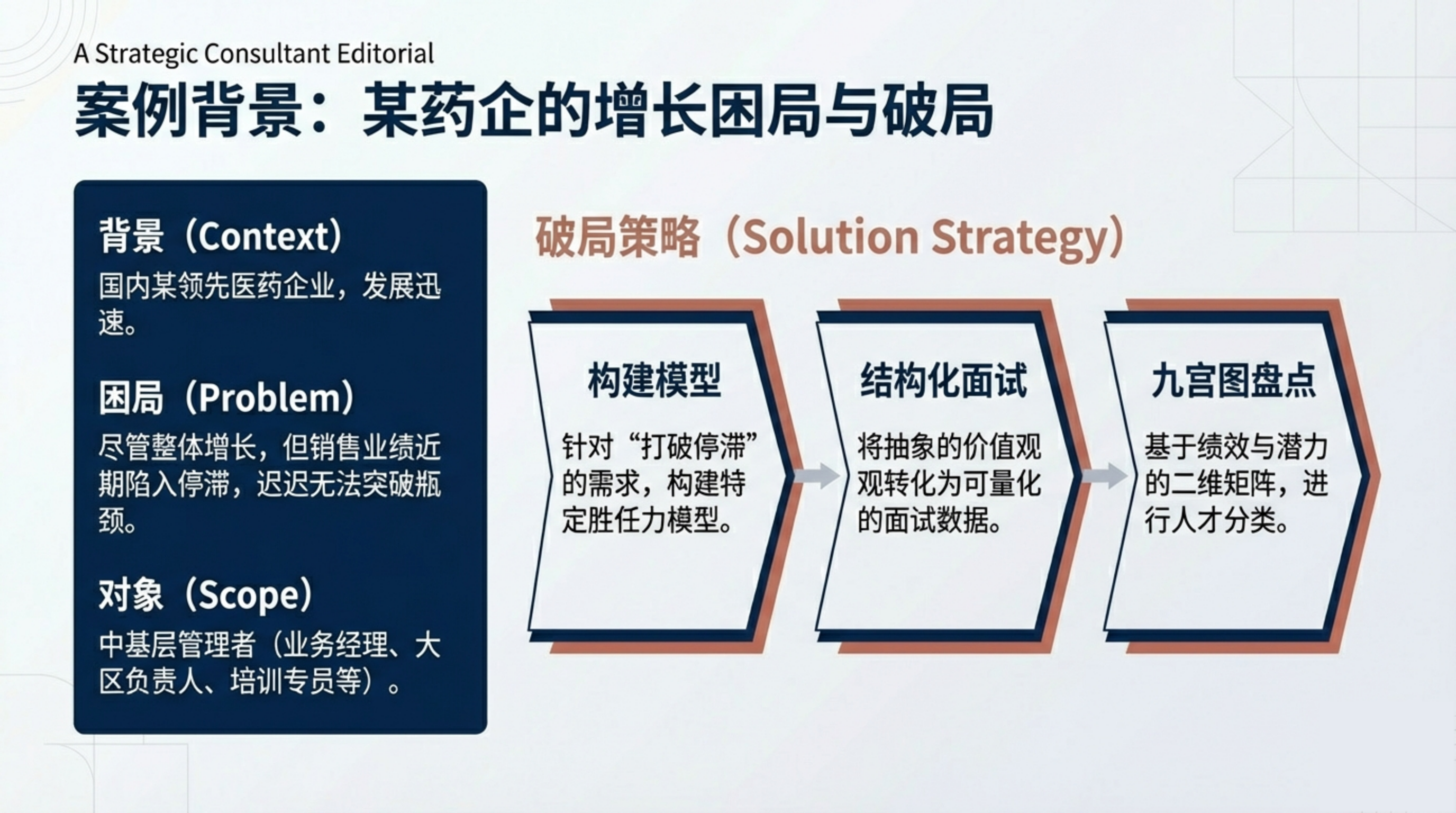 A Strategic Consultant Editorial

案例背景：某药企的增长困局与破局

背景（Context）
国内某领先医药企业，发展迅速。

困局（Problem）
尽管整体增长，但销售业绩近期陷入停滞，迟迟无法突破瓶颈。

对象（Scope）
中基层管理者（业务经理、大区负责人、培训专员等）。

破局策略（Solution Strategy）

构建模型
针对“打破停滞”的需求，构建特定胜任力模型。

结构化面试
将抽象的价值观观转化为可量化的面试数据。

九宫图盘点
基于绩效与潜力的二维矩阵，进行人才分类。